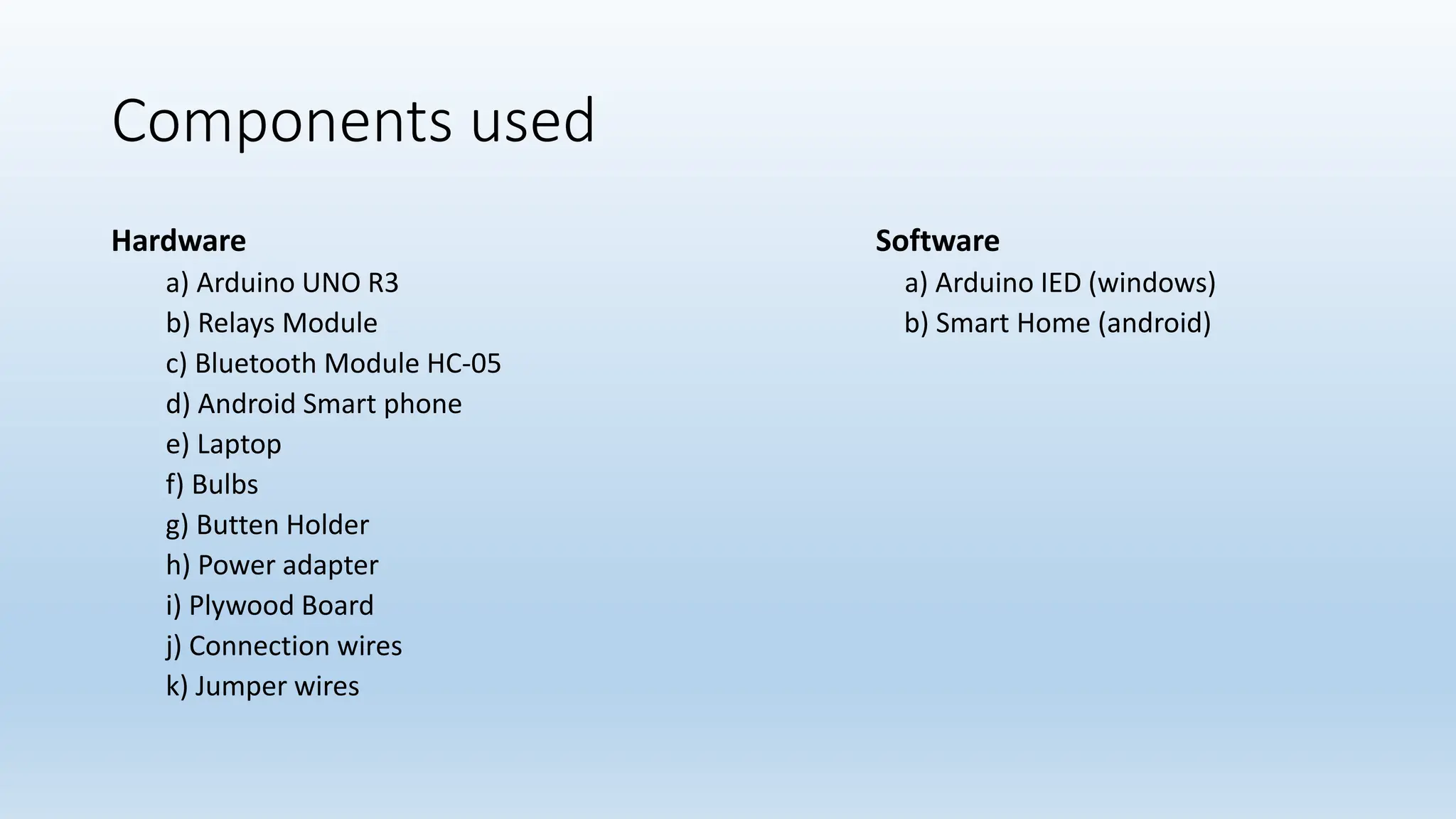 Components used

Hardware

a) Arduino UNO R3
b) Relays Module
c) Bluetooth Module HC-05
d) Android Smart phone
e) Laptop
f) Bulbs
g) Butten Holder
h) Power adapter
i) Plywood Board
j) Connection wires
k) Jumper wires

Software

a) Arduino IED (windows)
b) Smart Home (android)